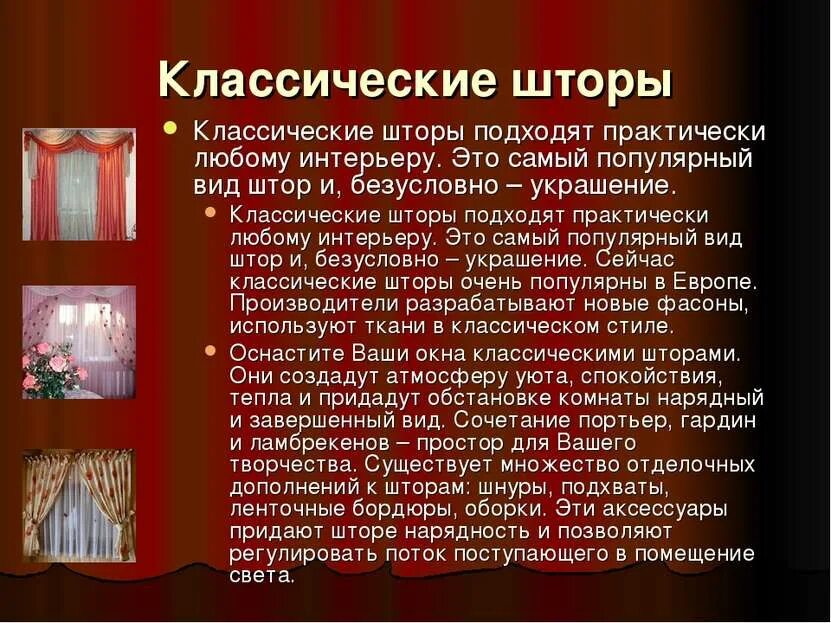 Классические шторы

Классические шторы подходят практически любому интерьеру. Это самый популярный вид штор и, безусловно – украшение.

Классические шторы подходят практически любому интерьеру. Это самый популярный вид штор и, безусловно – украшение. Сейчас классические шторы очень популярны в Европе. Производители разрабатывают новые фасоны, используют ткани в классическом стиле.

Оснастите Ваши окна классическими шторами. Они создадут атмосферу уюта, спокойствия, тепла и придадут обстановке комнаты нарядный и завершенный вид. Сочетание портьер, гардин и ламбрекенов – простор для Вашего творчества. Существует множество отделочных дополнений к шторам: шнуры, подхваты, ленточные бордюры, оборки. Эти аксессуары придают шторе нарядность и позволяют регулировать поток поступающего в помещение света.